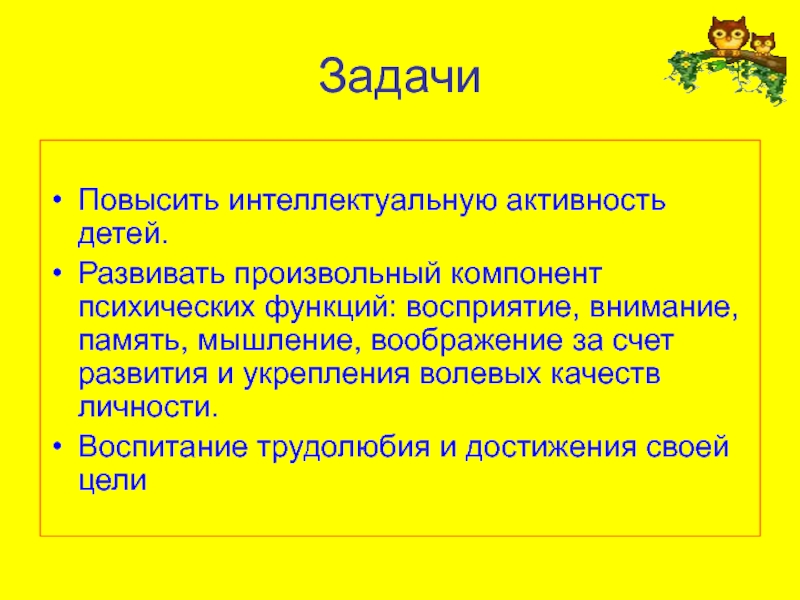 Задачи

• Повысить интеллектуальную активность детей.
• Развивать произвольный компонент психических функций: восприятие, внимание, память, мышление, воображение за счет развития и укрепления волевых качеств личности.
• Воспитание трудолюбия и достижения своей цели